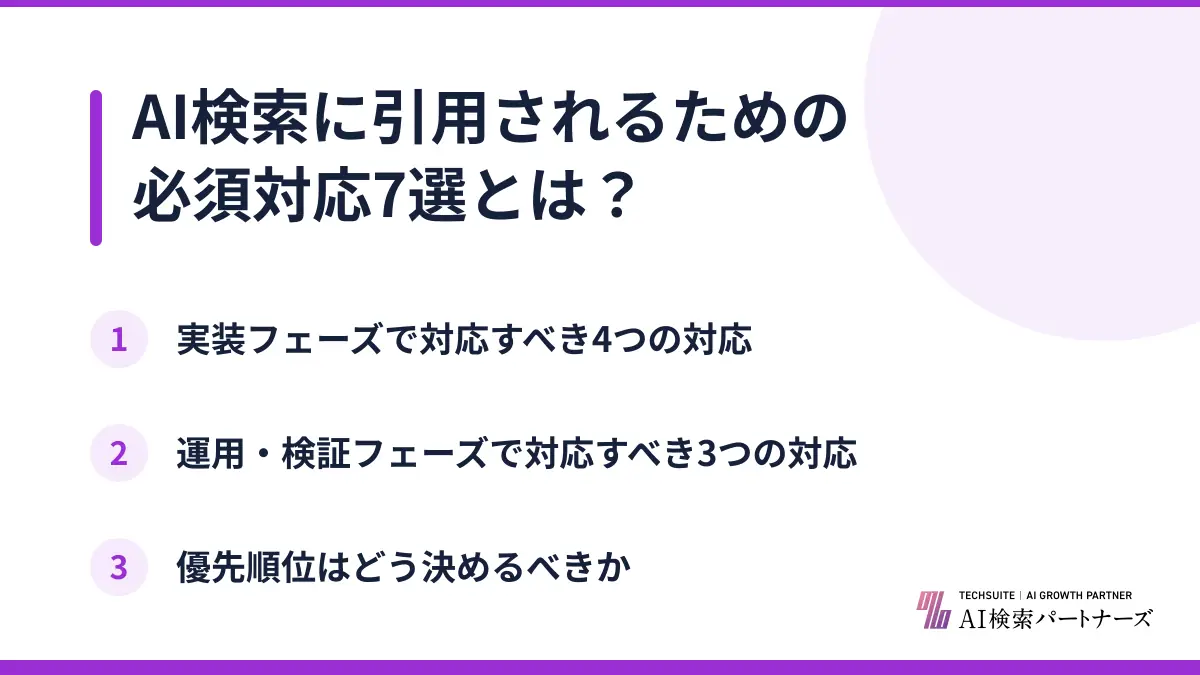 AI検索に引用されるための必須対応7選とは？

1 実装フェーズで対応すべき4つの対応

2 運用・検証フェーズで対応すべき3つの対応

3 優先順位はどう決めるべきか

TECHSUITE | AI GROWTH PARTNER
AI検索パートナーズ